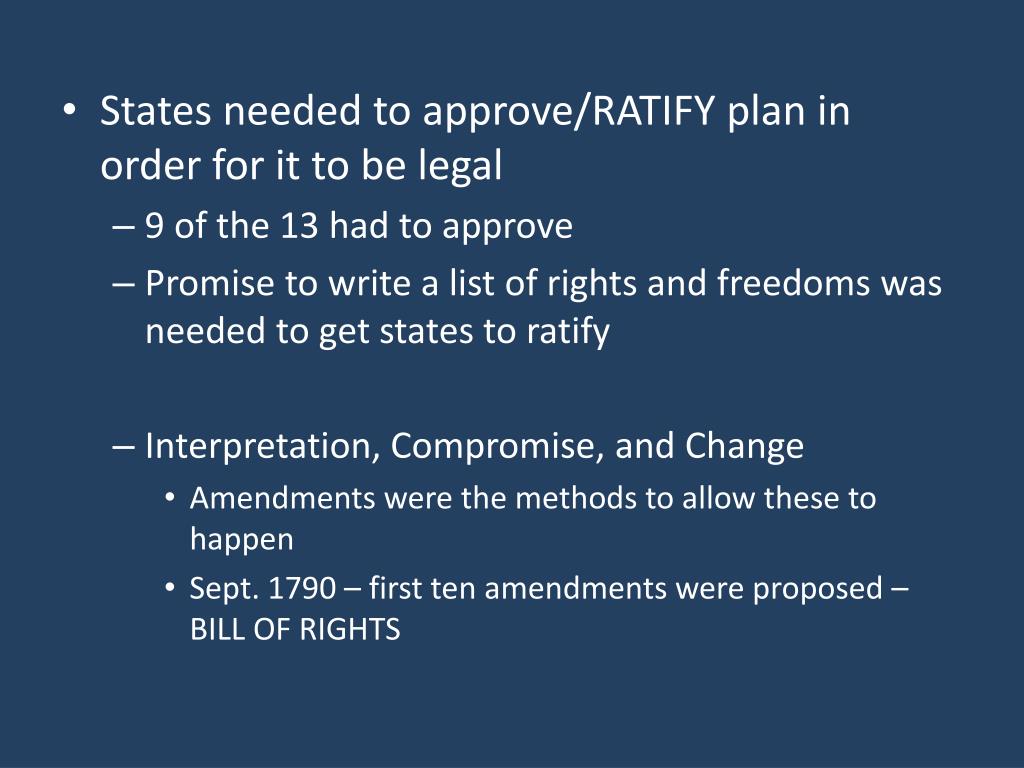 • States needed to approve/RATIFY plan in order for it to be legal
– 9 of the 13 had to approve
– Promise to write a list of rights and freedoms was needed to get states to ratify

– Interpretation, Compromise, and Change
• Amendments were the methods to allow these to happen
• Sept. 1790 – first ten amendments were proposed – BILL OF RIGHTS